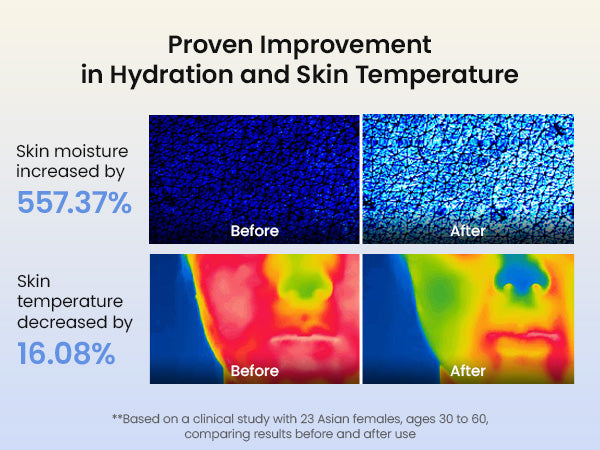 Proven Improvement
in Hydration and Skin Temperature

Skin moisture increased by
557.37%

Before

After

Skin temperature decreased by
16.08%

Before

After

**Based on a clinical study with 23 Asian females, ages 30 to 60, comparing results before and after use